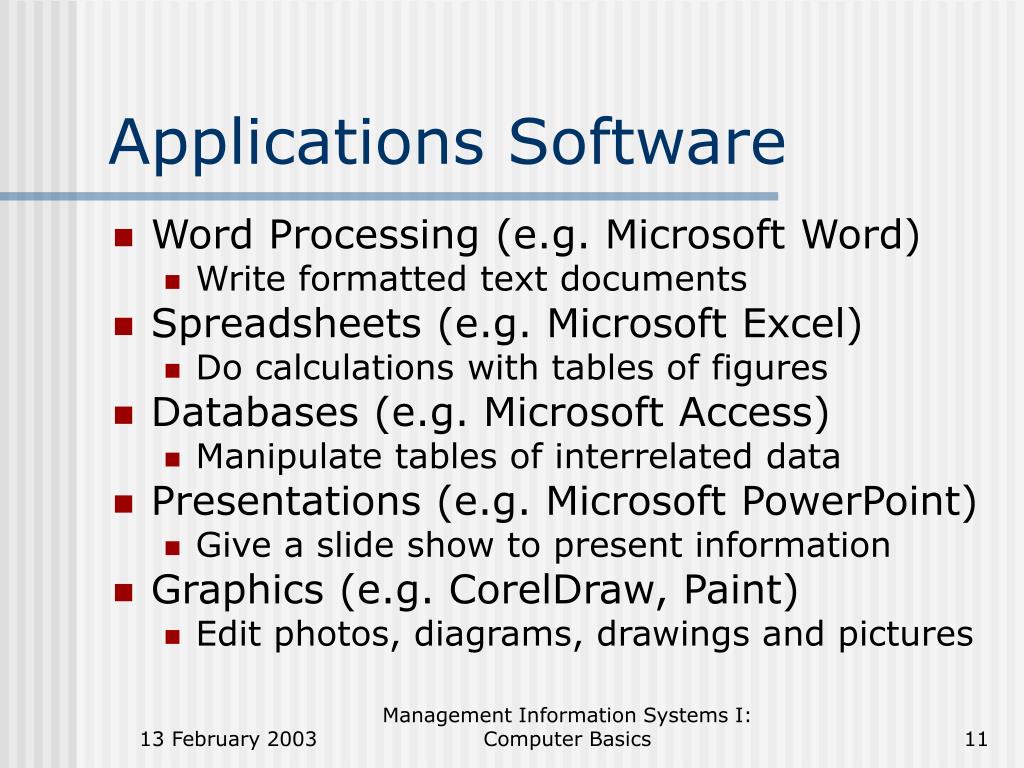 Applications Software

- Word Processing (e.g. Microsoft Word)
  - Write formatted text documents
- Spreadsheets (e.g. Microsoft Excel)
  - Do calculations with tables of figures
- Databases (e.g. Microsoft Access)
  - Manipulate tables of interrelated data
- Presentations (e.g. Microsoft PowerPoint)
  - Give a slide show to present information
- Graphics (e.g. CorelDraw, Paint)
  - Edit photos, diagrams, drawings and pictures

13 February 2003

Management Information Systems I: Computer Basics

11